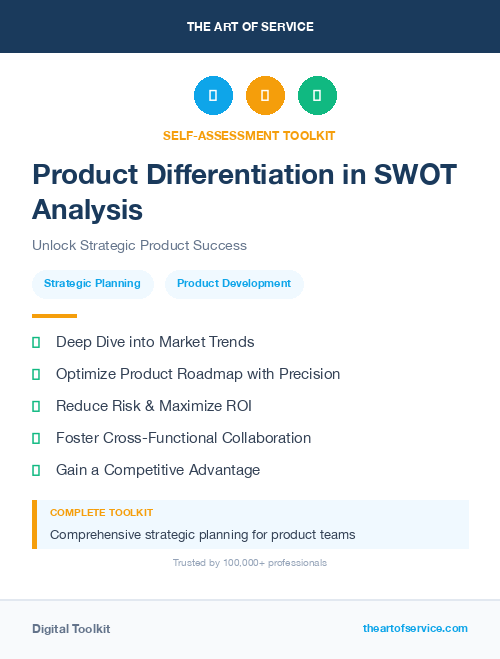 THE ART OF SERVICE

SELF-ASSESSMENT TOOLKIT

Product Differentiation in SWOT Analysis

Unlock Strategic Product Success

Strategic Planning

Product Development

Deep Dive into Market Trends

Optimize Product Roadmap with Precision

Reduce Risk & Maximize ROI

Foster Cross-Functional Collaboration

Gain a Competitive Advantage

COMPLETE TOOLKIT

Comprehensive strategic planning for product teams

Trusted by 100,000+ professionals

Digital Toolkit

theartofservice.com